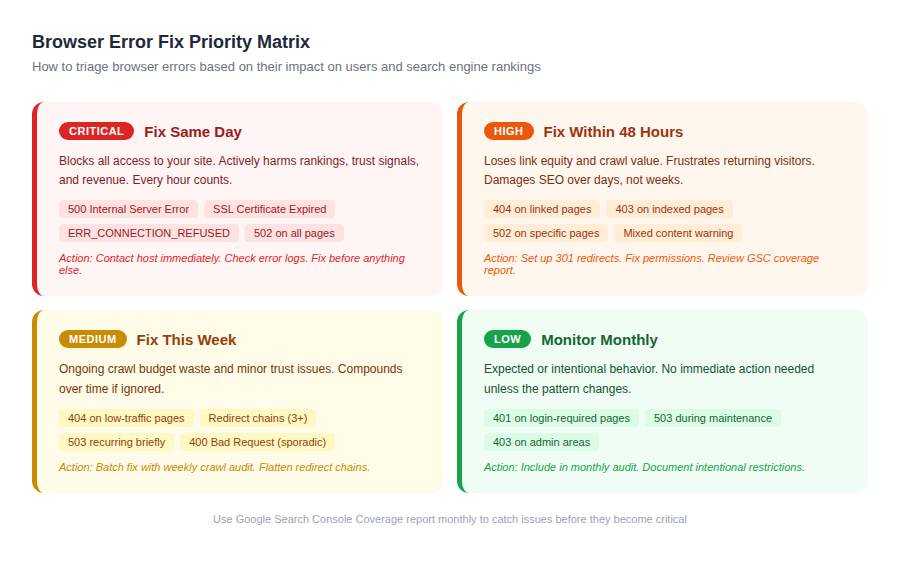 Browser Error Fix Priority Matrix

How to triage browser errors based on their impact on users and search engine rankings

CRITICAL Fix Same Day

Blocks all access to your site. Actively harms rankings, trust signals, and revenue. Every hour counts.

500 Internal Server Error
SSL Certificate Expired
ERR_CONNECTION_REFUSED
502 on all pages

Action: Contact host immediately. Check error logs. Fix before anything else.

HIGH Fix Within 48 Hours

Loses link equity and crawl value. Frustrates returning visitors. Damages SEO over days, not weeks.

404 on linked pages
403 on indexed pages
502 on specific pages
Mixed content warning

Action: Set up 301 redirects. Fix permissions. Review GSC coverage report.

MEDIUM Fix This Week

Ongoing crawl budget waste and minor trust issues. Compounds over time if ignored.

404 on low-traffic pages
Redirect chains (3+)
503 recurring briefly
400 Bad Request (sporadic)

Action: Batch fix with weekly crawl audit. Flatten redirect chains.

LOW Monitor Monthly

Expected or intentional behavior. No immediate action needed unless the pattern changes.

401 on login-required pages
503 during maintenance
403 on admin areas

Action: Include in monthly audit. Document intentional restrictions.

Use Google Search Console Coverage report monthly to catch issues before they become critical